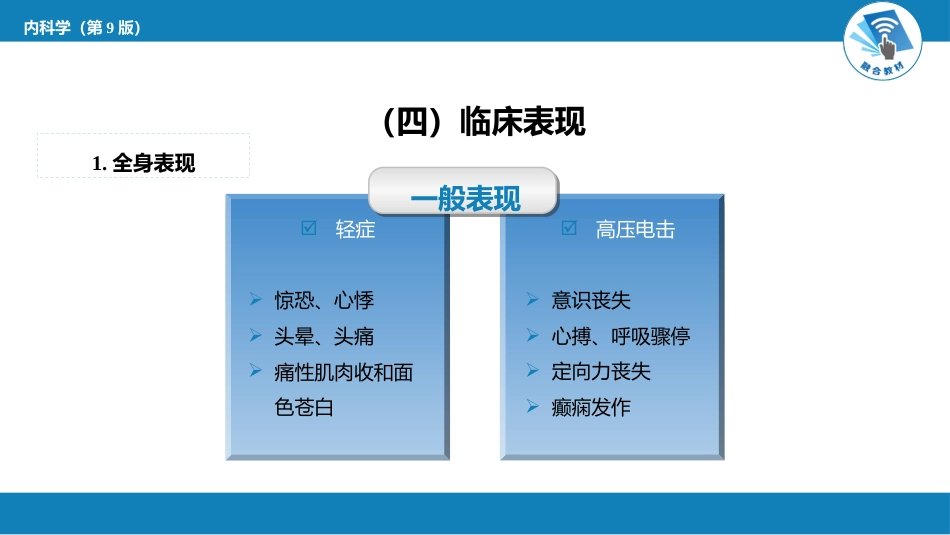 内科学（第 9 版）

融合教材

（四）临床表现

1. 全身表现

一般表现

☑ 轻症

➢ 惊恐、心悸
➢ 头晕、头痛
➢ 痛性肌肉收和面色苍白

☑ 高压电击

➢ 意识丧失
➢ 心搏、呼吸骤停
➢ 定向力丧失
➢ 癫痫发作